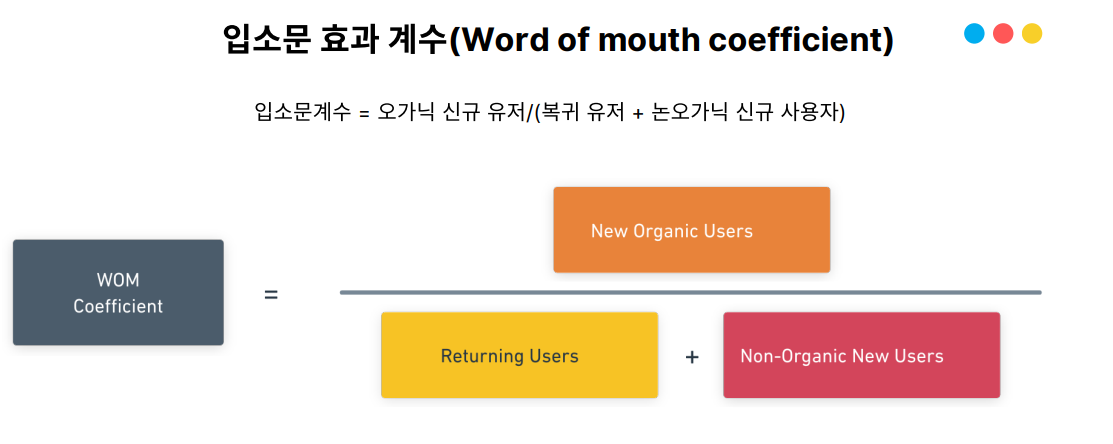 입소문 효과 계수(Word of mouth coefficient)

입소문계수 = 오가닉 신규 유저/(복귀 유저 + 논오가닉 신규 사용자)

WOM Coefficient

=

New Organic Users

Returning Users

+

Non-Organic New Users